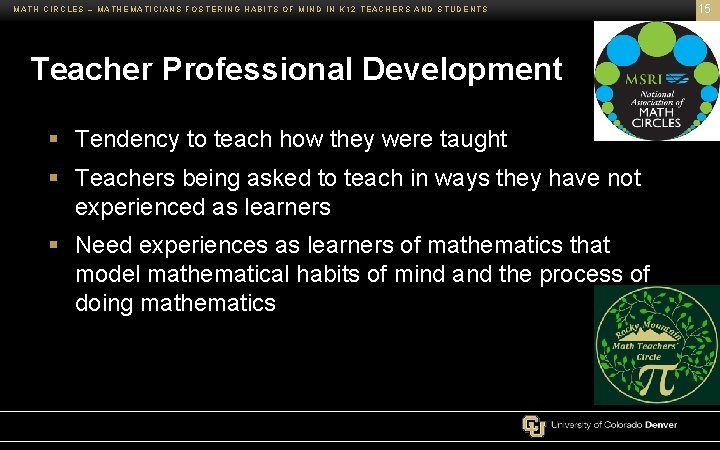 MATH CIRCLES – MATHEMATICIANS FOSTERING HABITS OF MIND IN K12 TEACHERS AND STUDENTS

15

Teacher Professional Development

MSRI
National Association of MATH CIRCLES

▪ Tendency to teach how they were taught

▪ Teachers being asked to teach in ways they have not experienced as learners

▪ Need experiences as learners of mathematics that model mathematical habits of mind and the process of doing mathematics

Rocky Mountain
Math Teachers' Circle
$\pi$

CU University of Colorado Denver